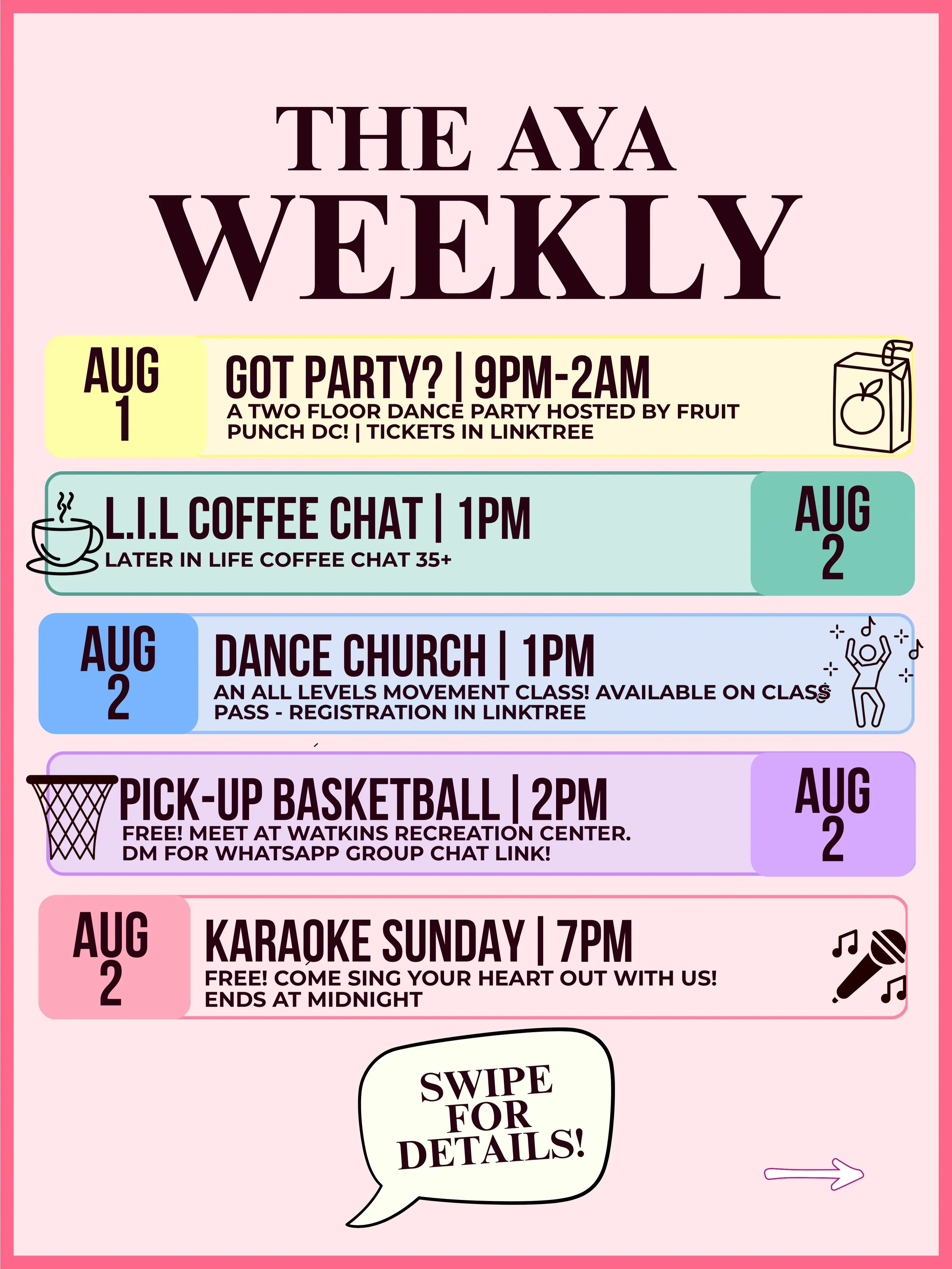 THE AYA
WEEKLY

AUG
1

GOT PARTY? | 9PM-2AM
A TWO FLOOR DANCE PARTY HOSTED BY FRUIT PUNCH DC! | TICKETS IN LINKTREE

L.I.L COFFEE CHAT | 1PM
LATER IN LIFE COFFEE CHAT 35+

AUG
2

AUG
2

DANCE CHURCH | 1PM
AN ALL LEVELS MOVEMENT CLASS! AVAILABLE ON CLASS PASS - REGISTRATION IN LINKTREE

PICK-UP BASKETBALL | 2PM
FREE! MEET AT WATKINS RECREATION CENTER. DM FOR WHATSAPP GROUP CHAT LINK!

AUG
2

AUG
2

KARAOKE SUNDAY | 7PM
FREE! COME SING YOUR HEART OUT WITH US! ENDS AT MIDNIGHT

SWIPE FOR DETAILS!